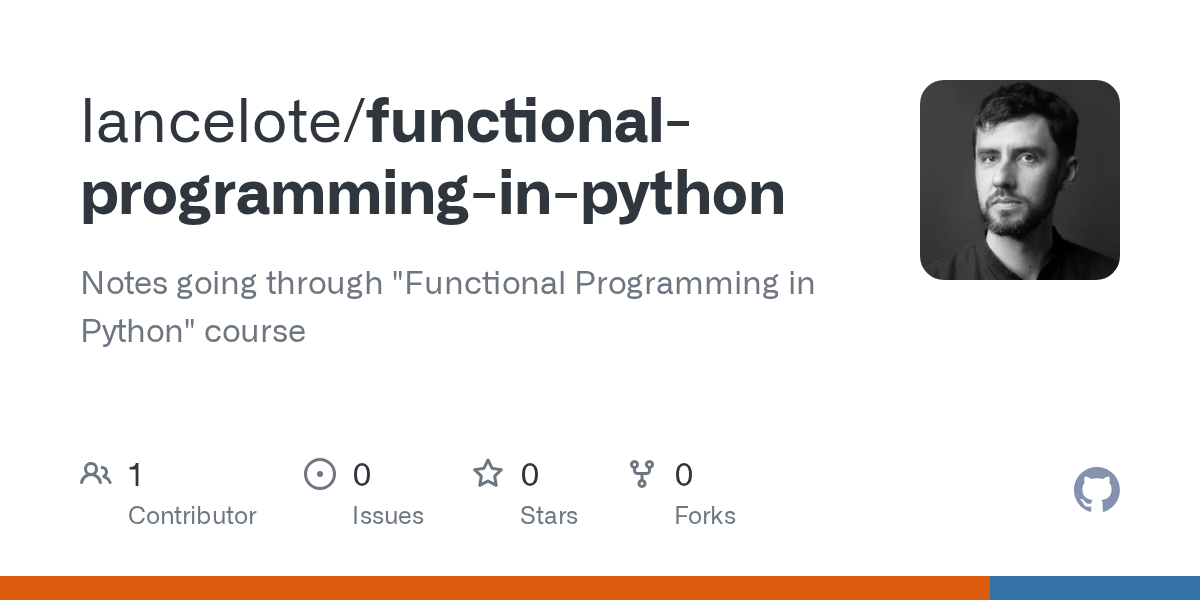 lancelote/functional-programming-in-python

Notes going through "Functional Programming in Python" course

1 Contributor

0 Issues

0 Stars

0 Forks